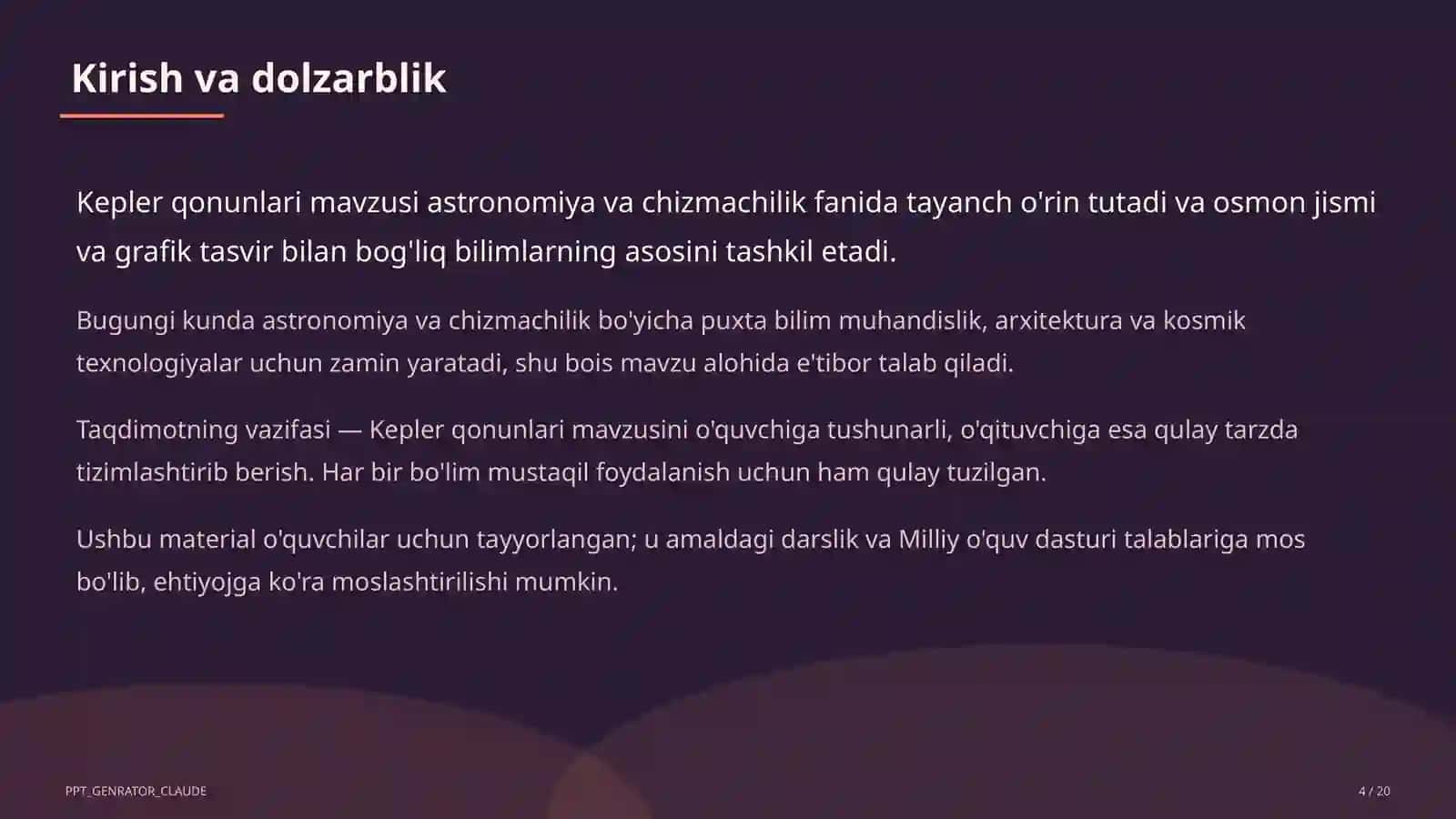 Kirish va dolzarblik

Kepler qonunlari mavzusi astronomiya va chizmachilik fanida tayanch o'rin tutadi va osmon jismi va grafik tasvir bilan bog'liq bilimlarning asosini tashkil etadi.

Bugungi kunda astronomiya va chizmachilik bo'yicha puxta bilim muhandislik, arxitektura va kosmik texnologiyalar uchun zamin yaratadi, shu bois mavzu alohida e'tibor talab qiladi.

Taqdimotning vazifasi — Kepler qonunlari mavzusini o'quvchiga tushunarli, o'qituvchiga esa qulay tarzda tizimlashtirib berish. Har bir bo'lim mustaqil foydalanish uchun ham qulay tuzilgan.

Ushbu material o'quvchilar uchun tayyorlangan; u amaldagi darslik va Milliy o'quv dasturi talablariga mos bo'lib, ehtiyojga ko'ra moslashtirilishi mumkin.

PPT_GENRATOR_CLAUDE

4 / 20